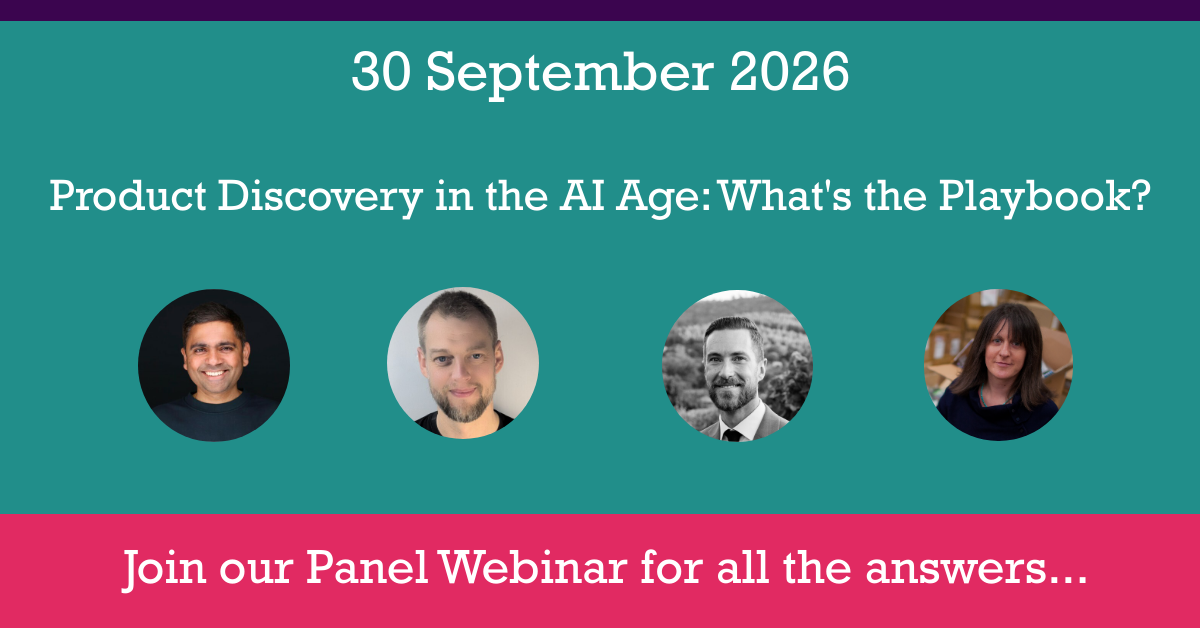 30 September 2026

Product Discovery in the AI Age: What's the Playbook?

Join our Panel Webinar for all the answers...